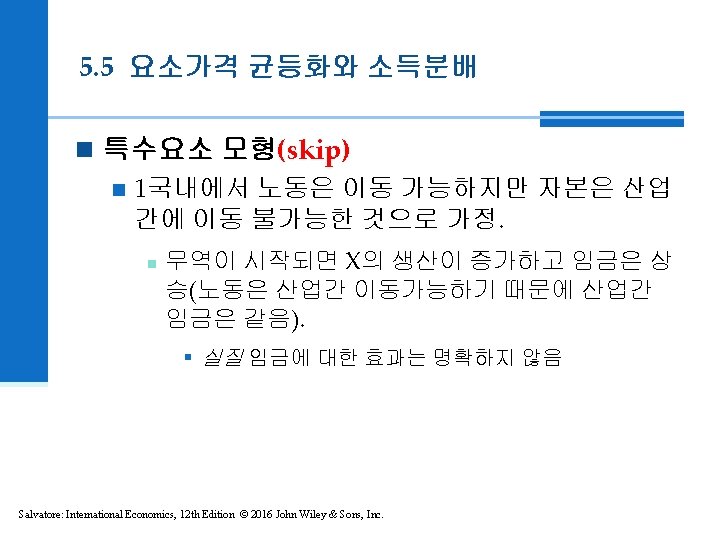 5.5 요소가격 균등화와 소득분배

특수요소 모형(skip)

1국내에서 노동은 이동 가능하지만 자본은 산업간에 이동 불가능한 것으로 가정.

무역이 시작되면 X의 생산이 증가하고 임금은 상승(노동은 산업간 이동가능하기 때문에 산업간 임금은 같음).

실질 임금에 대한 효과는 명확하지 않음

Salvatore: International Economics, 12th Edition © 2016 John Wiley & Sons, Inc.